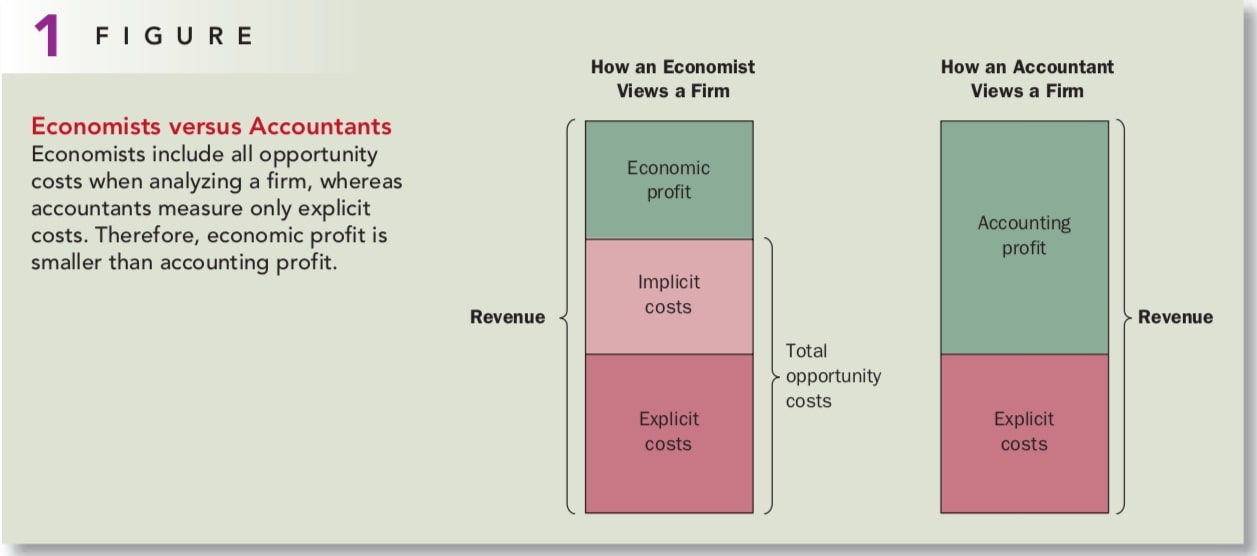 1 FIGURE

Economists versus Accountants
Economists include all opportunity costs when analyzing a firm, whereas accountants measure only explicit costs. Therefore, economic profit is smaller than accounting profit.

How an Economist Views a Firm

Revenue

Economic profit

Implicit costs

Explicit costs

Total opportunity costs

How an Accountant Views a Firm

Accounting profit

Explicit costs

Revenue